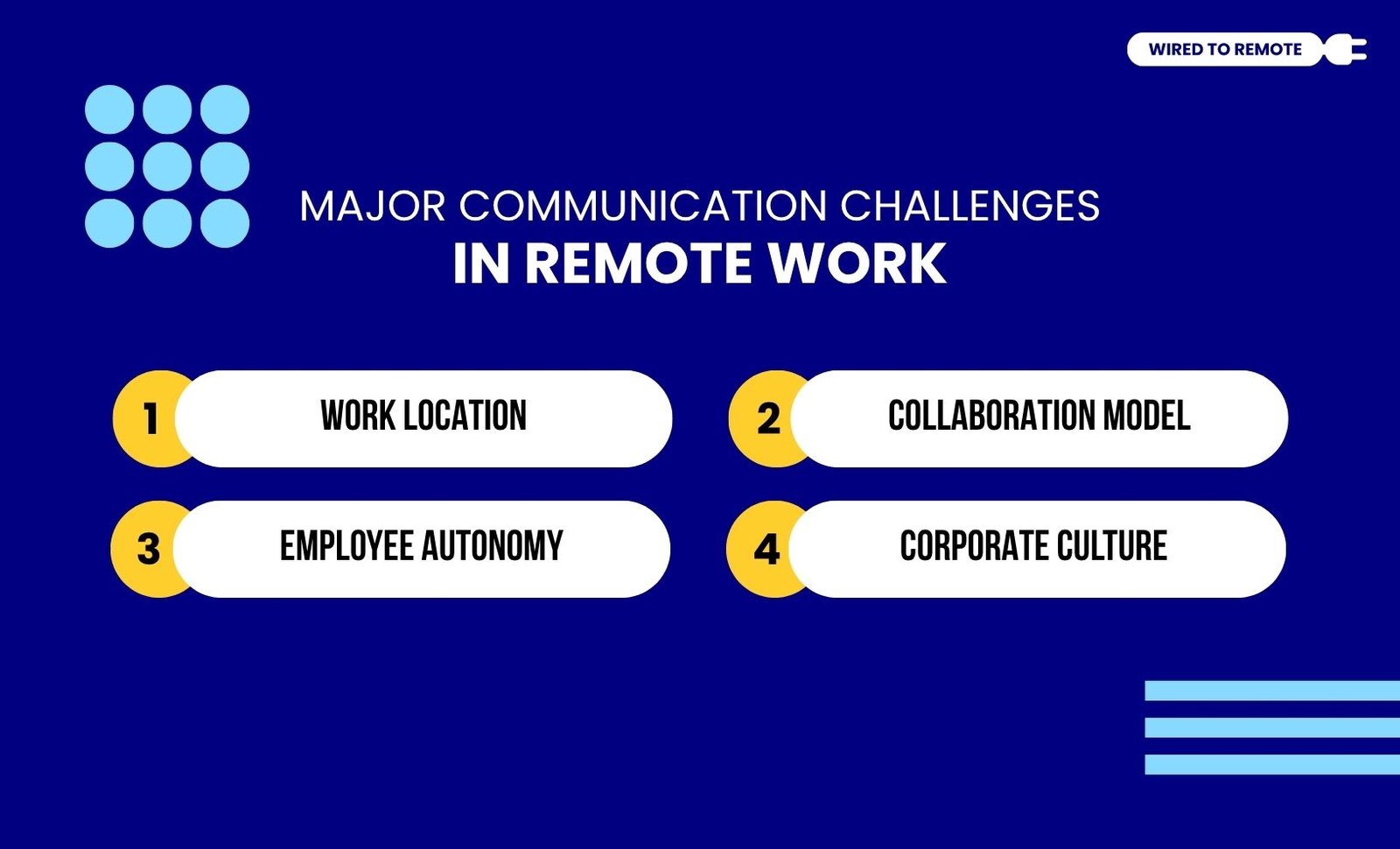 WIRED TO REMOTE

MAJOR COMMUNICATION CHALLENGES
IN REMOTE WORK

1 WORK LOCATION

2 COLLABORATION MODEL

3 EMPLOYEE AUTONOMY

4 CORPORATE CULTURE